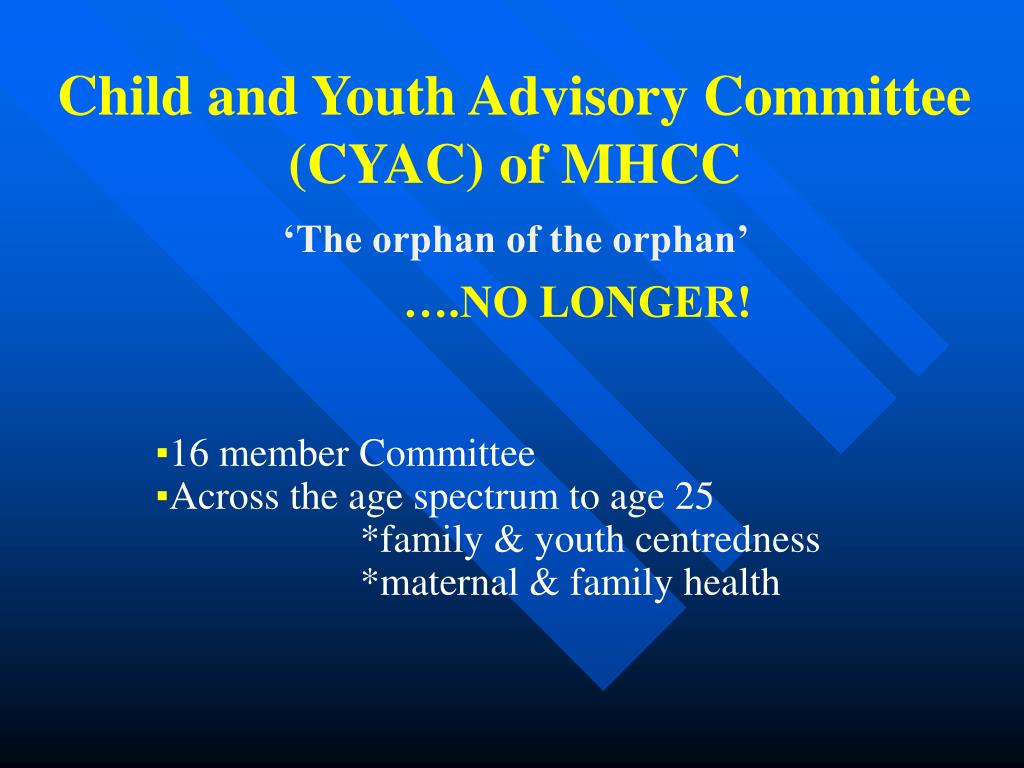 Child and Youth Advisory Committee (CYAC) of MHCC

‘The orphan of the orphan’

….NO LONGER!

▪16 member Committee
▪Across the age spectrum to age 25
*family & youth centredness
*maternal & family health